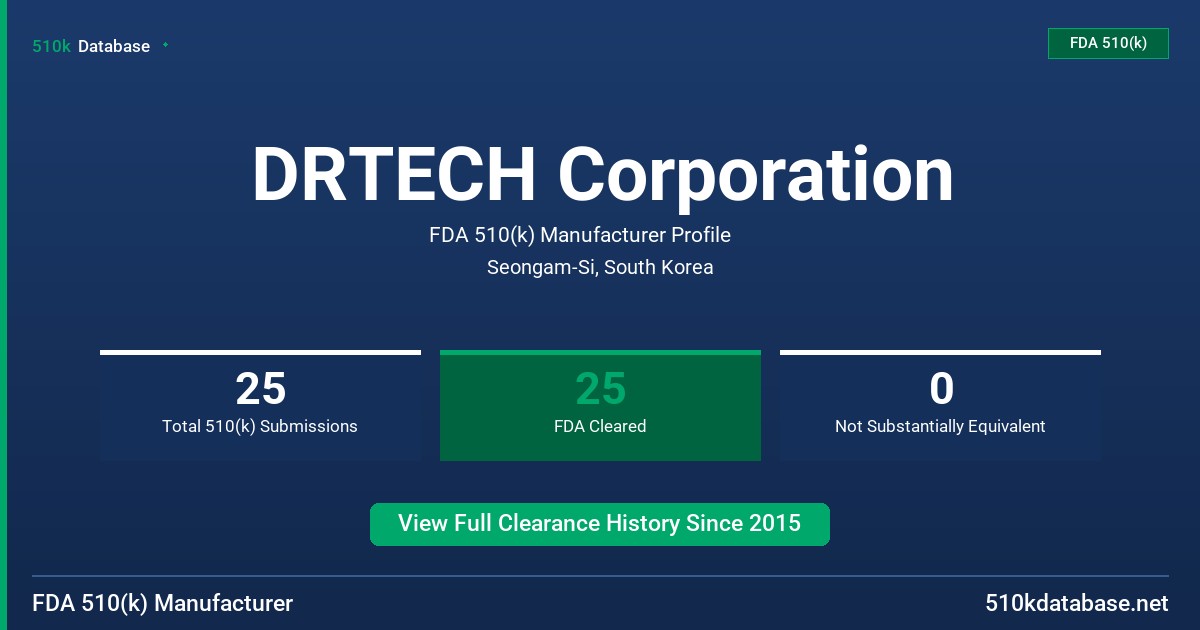 510k Database

FDA 510(k)

DRTECH Corporation

FDA 510(k) Manufacturer Profile

Seongam-Si, South Korea

25
Total 510(k) Submissions

25
FDA Cleared

0
Not Substantially Equivalent

View Full Clearance History Since 2015

FDA 510(k) Manufacturer

510kdatabase.net